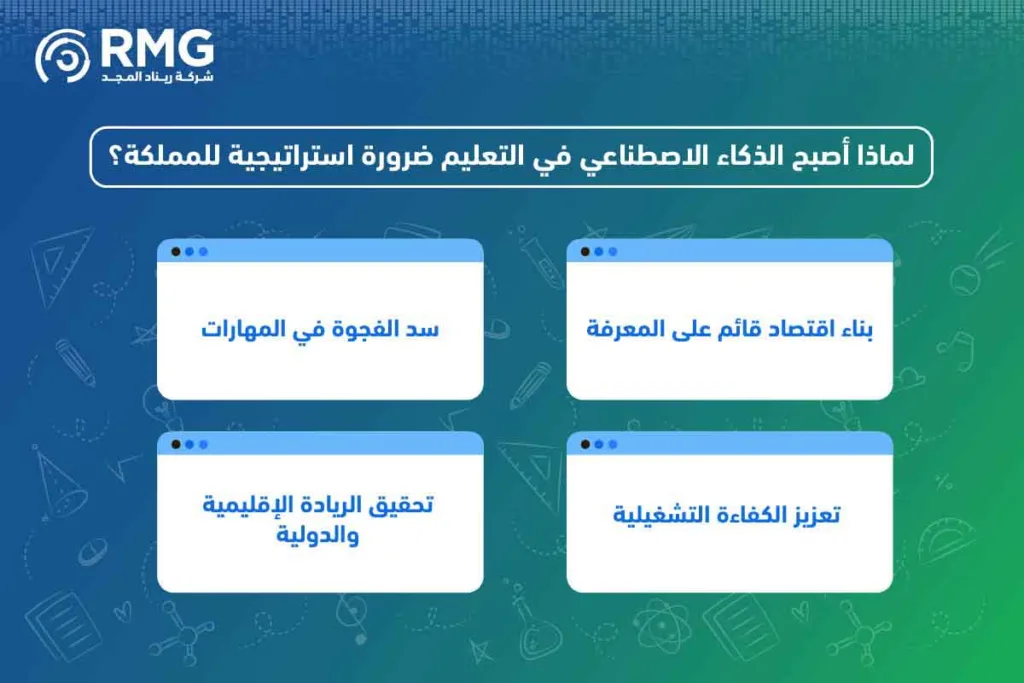 RMG
شركة ريناد المجد

لماذا أصبح الذكاء الاصطناعي في التعليم ضرورة استراتيجية للمملكة؟

بناء اقتصاد قائم على المعرفة

سد الفجوة في المهارات

تعزيز الكفاءة التشغيلية

تحقيق الريادة الإقليمية والدولية